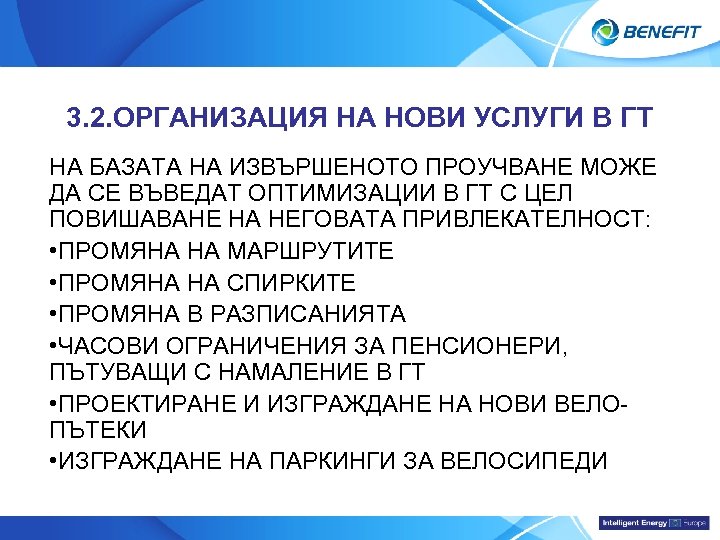 BENEFIT

3.2.ОРГАНИЗАЦИЯ НА НОВИ УСЛУГИ В ГТ

НА БАЗАТА НА ИЗВЪРШЕНОТО ПРОУЧВАНЕ МОЖЕ ДА СЕ ВЪВЕДАТ ОПТИМИЗАЦИИ В ГТ С ЦЕЛ ПОВИШАВАНЕ НА НЕГОВАТА ПРИВЛЕКАТЕЛНОСТ:

•ПРОМЯНА НА МАРШРУТИТЕ

•ПРОМЯНА НА СПИРКИТЕ

•ПРОМЯНА В РАЗПИСАНИЯТА

•ЧАСОВИ ОГРАНИЧЕНИЯ ЗА ПЕНСИОНЕРИ, ПЪТУВАЩИ С НАМАЛЕНИЕ В ГТ

•ПРОЕКТИРАНЕ И ИЗГРАЖДАНЕ НА НОВИ ВЕЛО-ПЪТЕКИ

•ИЗГРАЖДАНЕ НА ПАРКИНГИ ЗА ВЕЛОСИПЕДИ

Intelligent Energy Europe